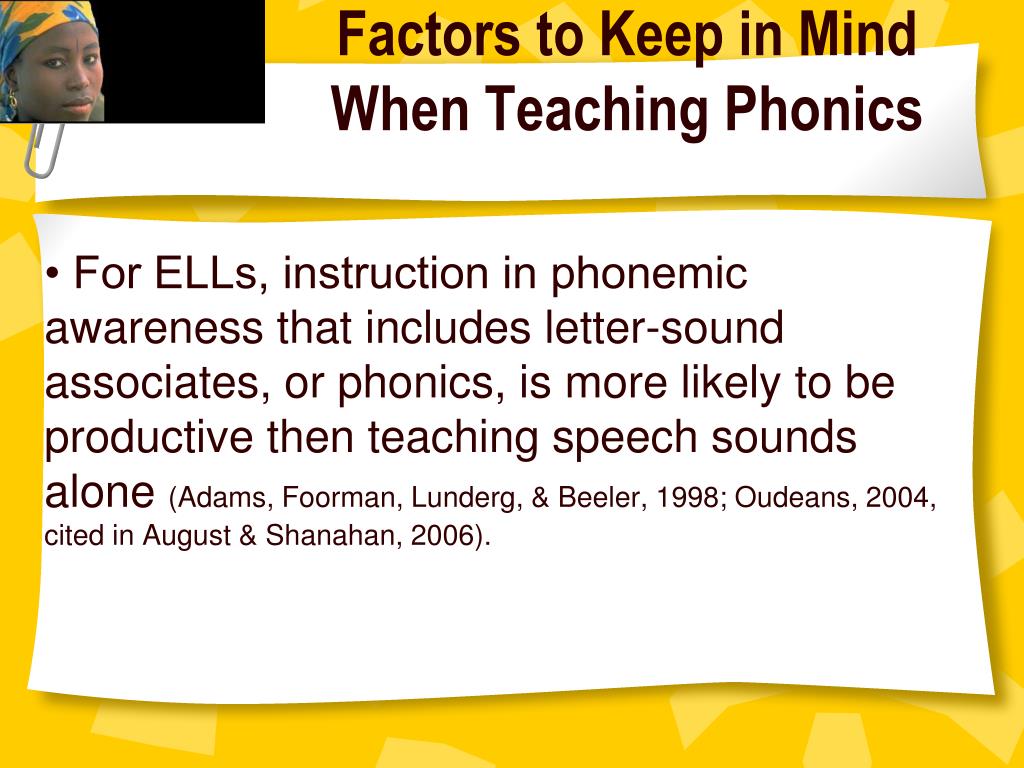 Factors to Keep in Mind When Teaching Phonics

• For ELLs, instruction in phonemic awareness that includes letter-sound associates, or phonics, is more likely to be productive then teaching speech sounds alone (Adams, Foorman, Lunderg, & Beeler, 1998; Oudeans, 2004, cited in August & Shanahan, 2006).